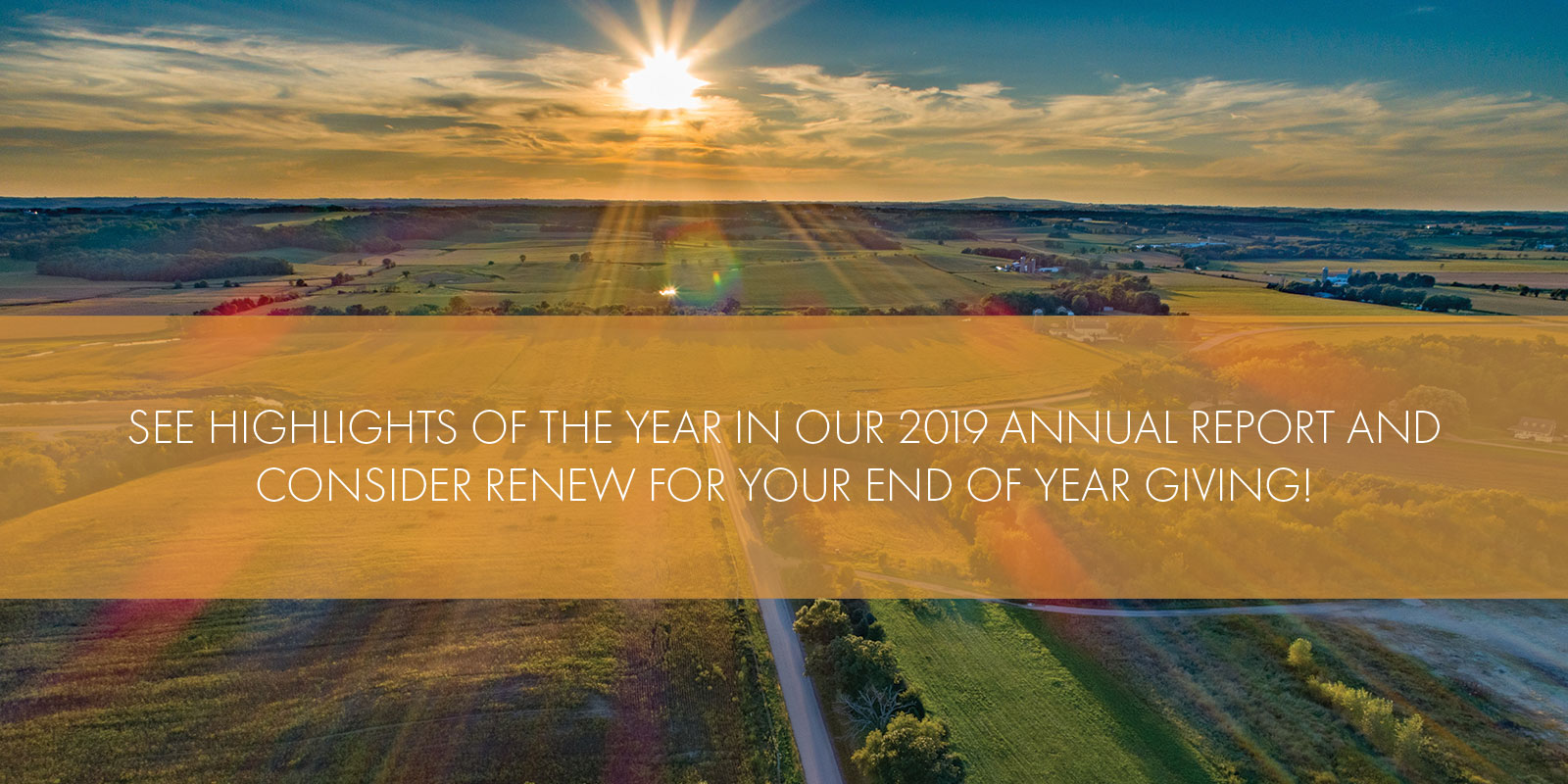 SEE HIGHLIGHTS OF THE YEAR IN OUR 2019 ANNUAL REPORT AND CONSIDER RENEW FOR YOUR END OF YEAR GIVING!